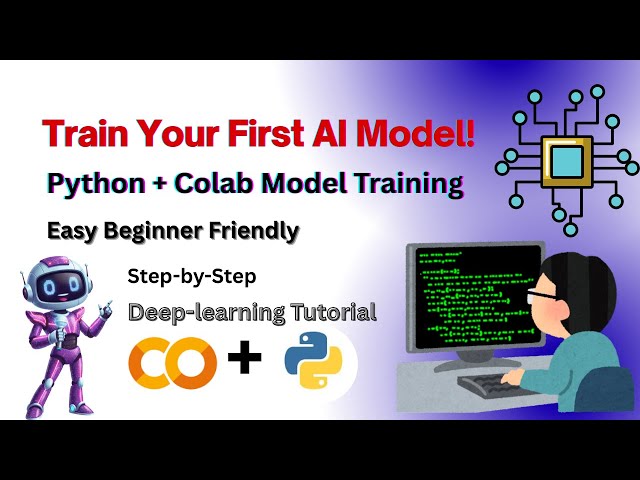 Train Your First AI Model!

Python + Colab Model Training

Easy Beginner Friendly

Step-by-Step

Deep-learning Tutorial

CO +